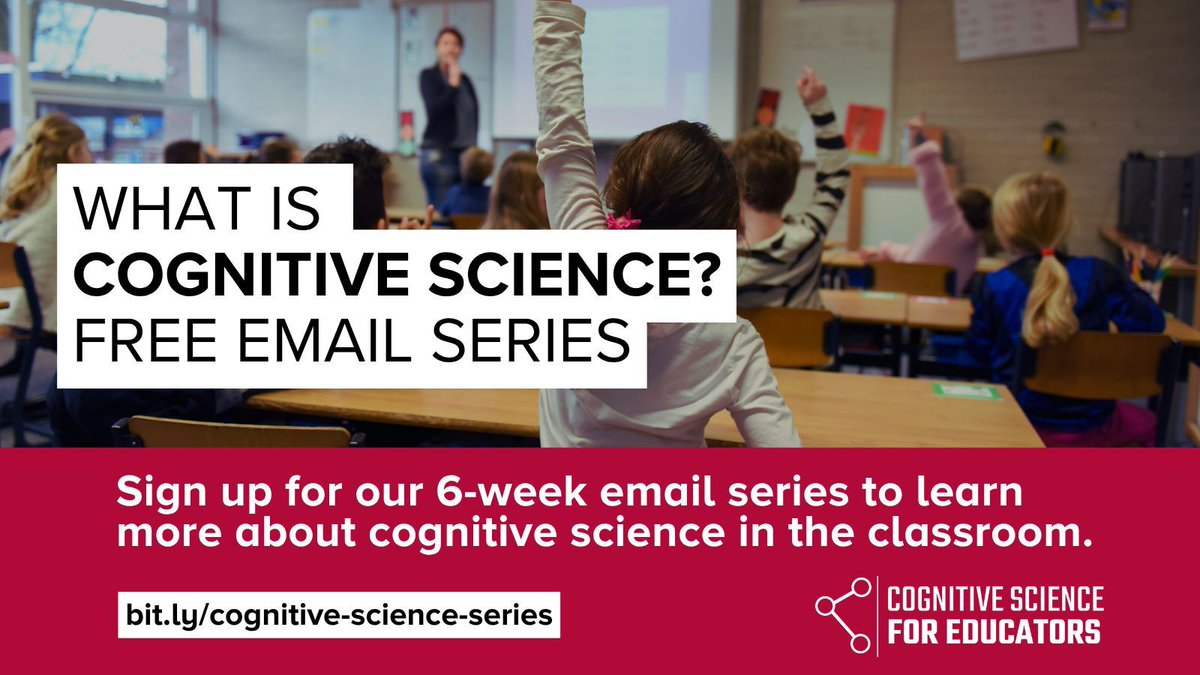 WHAT IS
COGNITIVE SCIENCE?
FREE EMAIL SERIES

Sign up for our 6-week email series to learn more about cognitive science in the classroom.

bit.ly/cognitive-science-series

COGNITIVE SCIENCE
FOR EDUCATORS